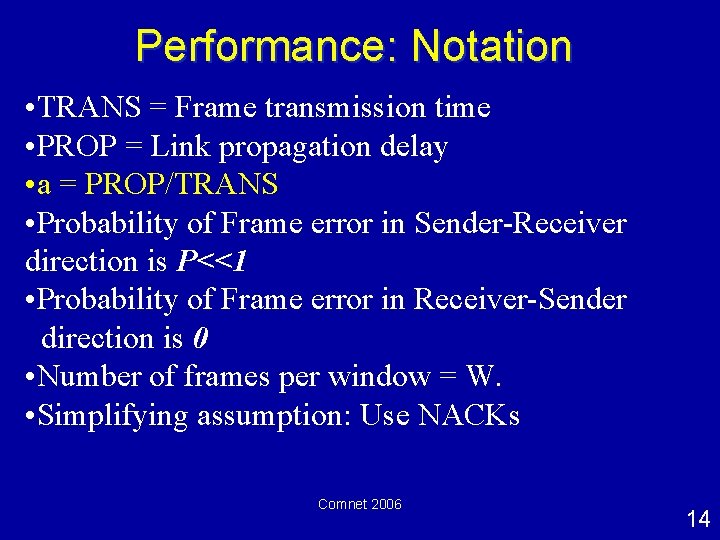 Performance: Notation

•TRANS = Frame transmission time
•PROP = Link propagation delay
•a = PROP/TRANS
•Probability of Frame error in Sender-Receiver direction is $P<<1$
•Probability of Frame error in Receiver-Sender direction is $0$
•Number of frames per window = W.
•Simplifying assumption: Use NACKs

Comnet 2006

14